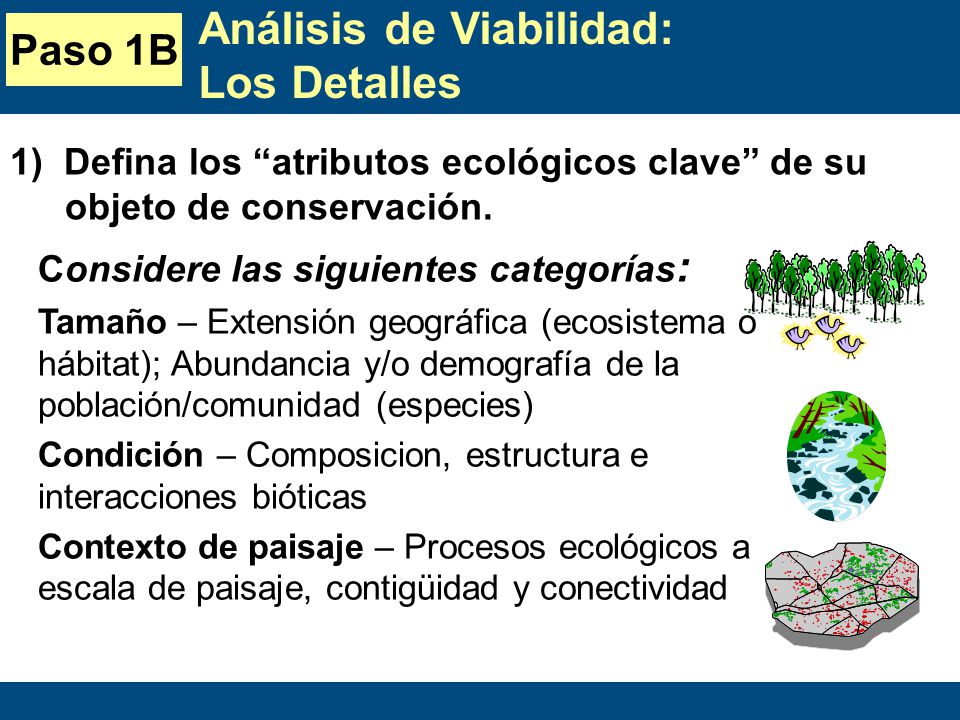 Paso 1B

Análisis de Viabilidad: Los Detalles

1) Defina los “atributos ecológicos clave” de su objeto de conservación.

Considere las siguientes categorías:

Tamaño – Extensión geográfica (ecosistema o hábitat); Abundancia y/o demografía de la población/comunidad (especies)

Condición – Composicion, estructura e interacciones bióticas

Contexto de paisaje – Procesos ecológicos a escala de paisaje, contigüidad y conectividad